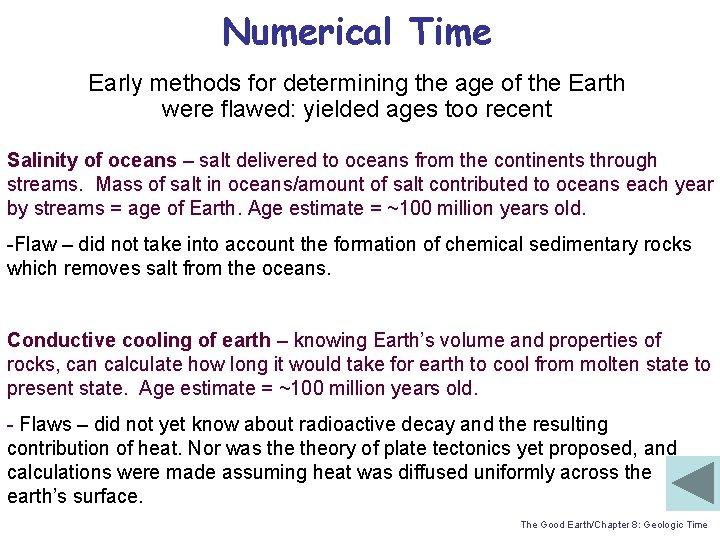 Numerical Time

Early methods for determining the age of the Earth were flawed: yielded ages too recent

Salinity of oceans – salt delivered to oceans from the continents through streams. Mass of salt in oceans/amount of salt contributed to oceans each year by streams = age of Earth. Age estimate = ~100 million years old.

-Flaw – did not take into account the formation of chemical sedimentary rocks which removes salt from the oceans.

Conductive cooling of earth – knowing Earth's volume and properties of rocks, can calculate how long it would take for earth to cool from molten state to present state. Age estimate = ~100 million years old.

- Flaws – did not yet know about radioactive decay and the resulting contribution of heat. Nor was the theory of plate tectonics yet proposed, and calculations were made assuming heat was diffused uniformly across the earth's surface.

The Good Earth/Chapter 8: Geologic Time